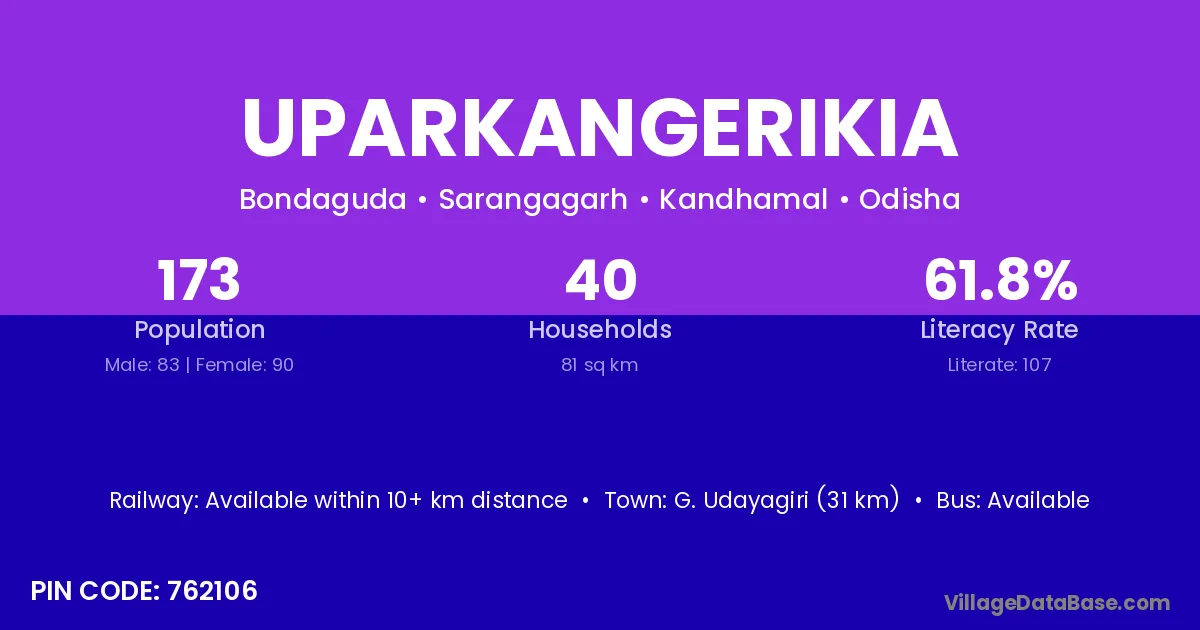 UPARKANGERIKIA

Bondaguda • Sarangagarh • Kandhamal • Odisha

173
Population
Male: 83 | Female: 90

40
Households
81 sq km

61.8%
Literacy Rate
Literate: 107

Railway: Available within 10+ km distance • Town: G. Udayagiri (31 km) • Bus: Available

PIN CODE: 762106

VillageDataBase.com